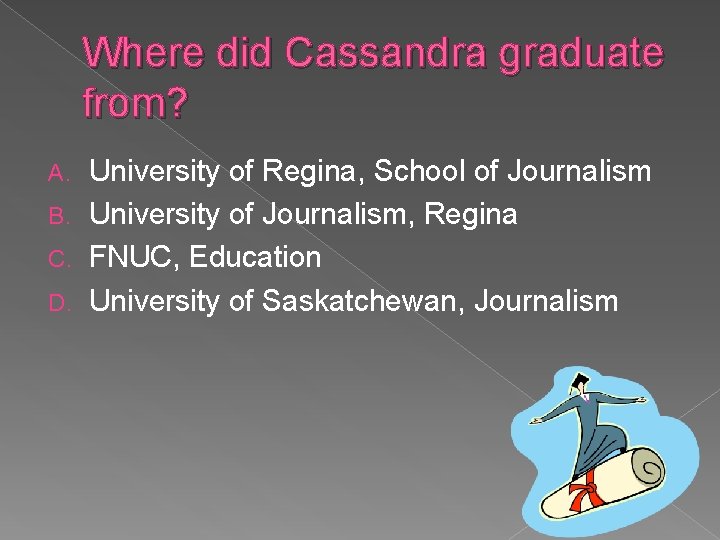 Where did Cassandra graduate from?

A. University of Regina, School of Journalism
B. University of Journalism, Regina
C. FNUC, Education
D. University of Saskatchewan, Journalism